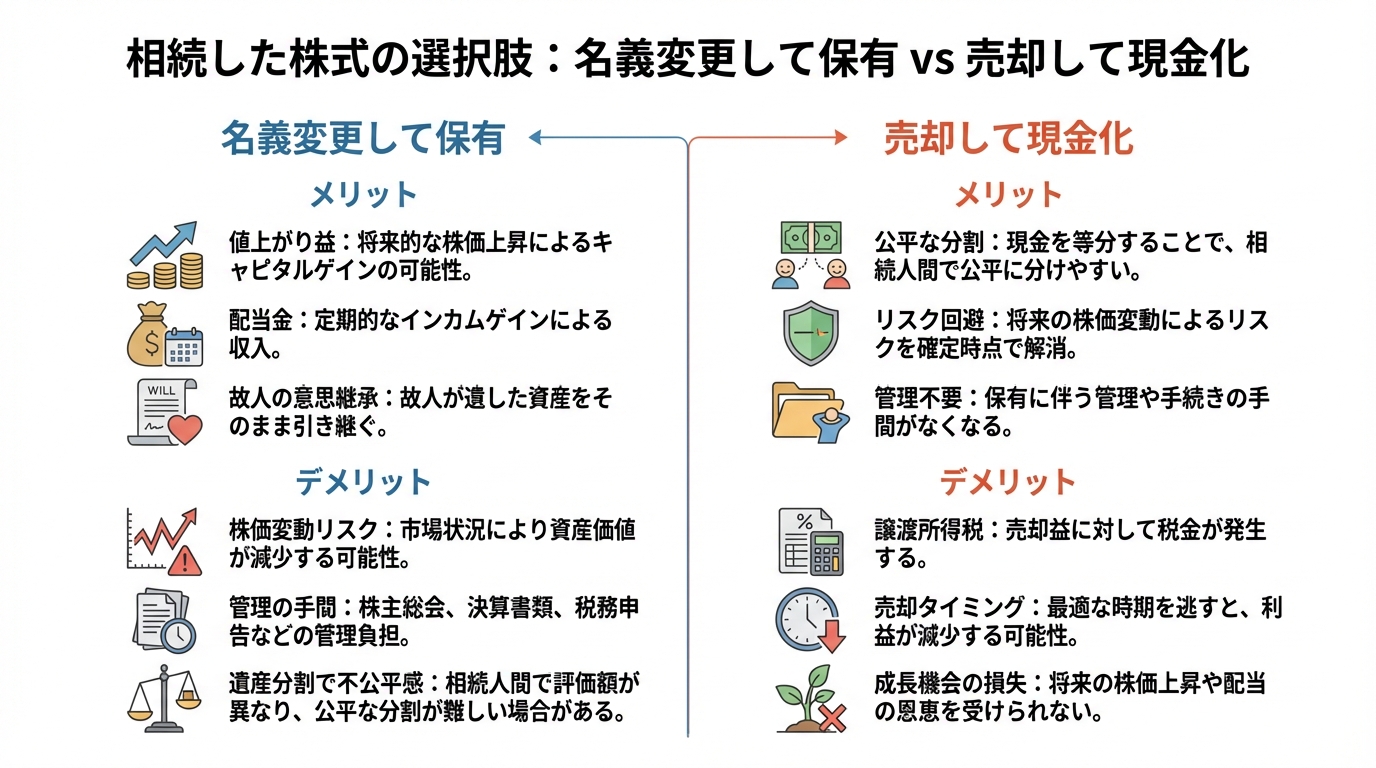 相続した株式の選択肢：名義変更して保有 vs 売却して現金化

名義変更して保有

メリット

値上がり益：将来的な株価上昇によるキャピタルゲインの可能性。

配当金：定期的なインカムゲインによる収入。

WILL

故人の意思継承：故人が遺した資産をそのまま引き継ぐ。

デメリット

株価変動リスク：市場状況により資産価値が減少する可能性。

管理の手間：株主総会、決算書類、税務申告などの管理負担。

遺産分割で不公平感：相続人間で評価額が異なり、公平な分割が難しい場合がある。

売却して現金化

メリット

公平な分割：現金を等分することで、相続人間で公平に分けやすい。

リスク回避：将来の株価変動によるリスクを確定時点で解消。

管理不要：保有に伴う管理や手続きの手間がなくなる。

デメリット

譲渡所得税：売却益に対して税金が発生する。

売却タイミング：最適な時期を逃すと、利益が減少する可能性。

成長機会の損失：将来の株価上昇や配当の恩恵を受けられない。